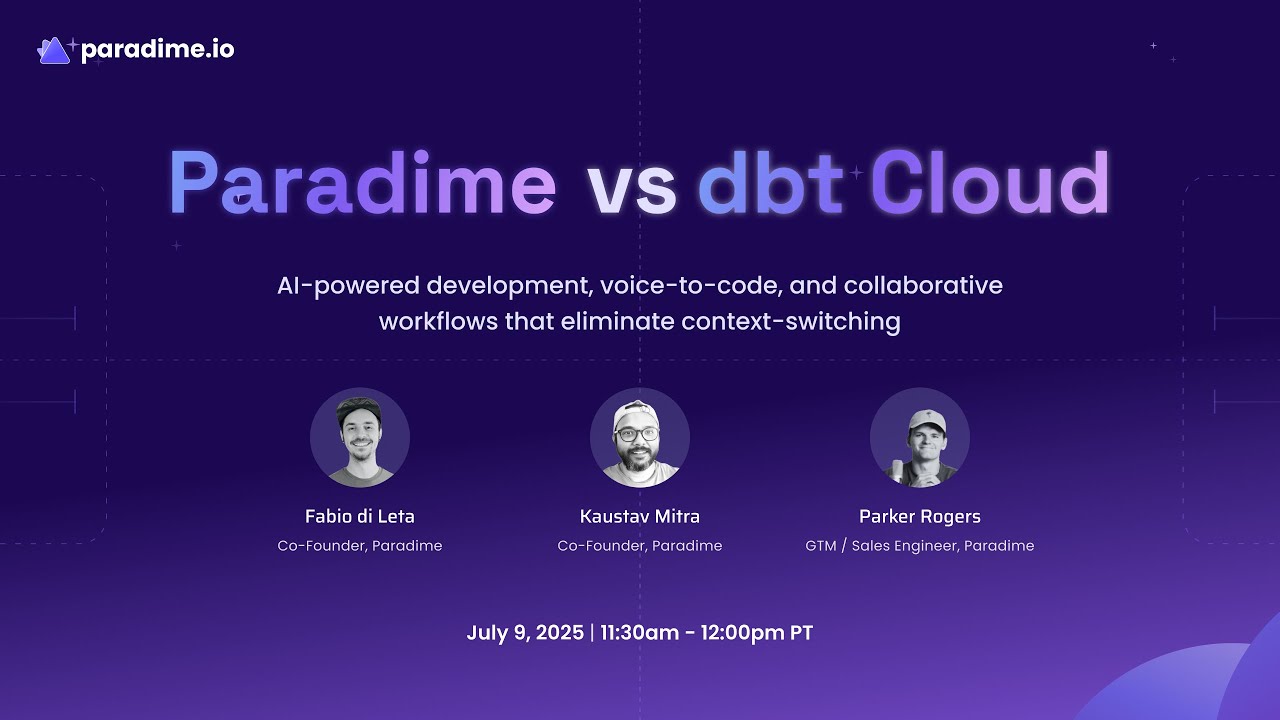 paradime.io

Paradime vs dbt Cloud

AI-powered development, voice-to-code, and collaborative workflows that eliminate context-switching

Fabio di Leta
Co-Founder, Paradime

Kaustav Mitra
Co-Founder, Paradime

Parker Rogers
GTM / Sales Engineer, Paradime

July 9, 2025 | 11:30am - 12:00pm PT